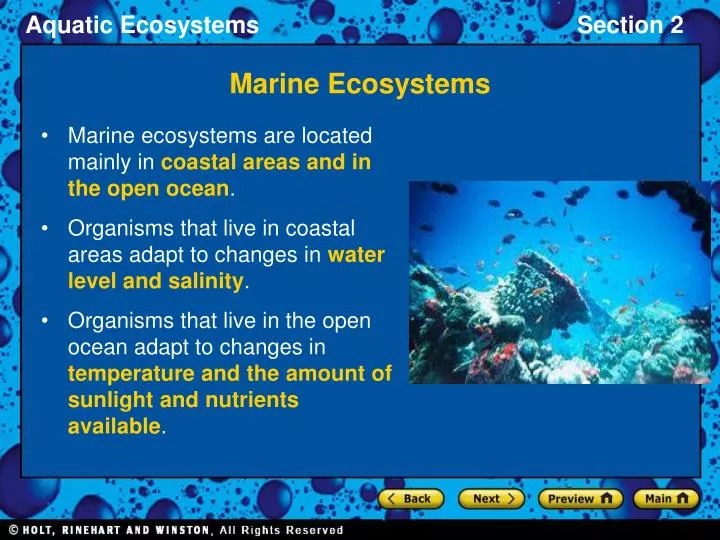 Aquatic Ecosystems

Section 2

Marine Ecosystems

• Marine ecosystems are located mainly in coastal areas and in the open ocean.

• Organisms that live in coastal areas adapt to changes in water level and salinity.

• Organisms that live in the open ocean adapt to changes in temperature and the amount of sunlight and nutrients available.

Back Next Preview Main

© HOLT, RINEHART AND WINSTON, All Rights Reserved